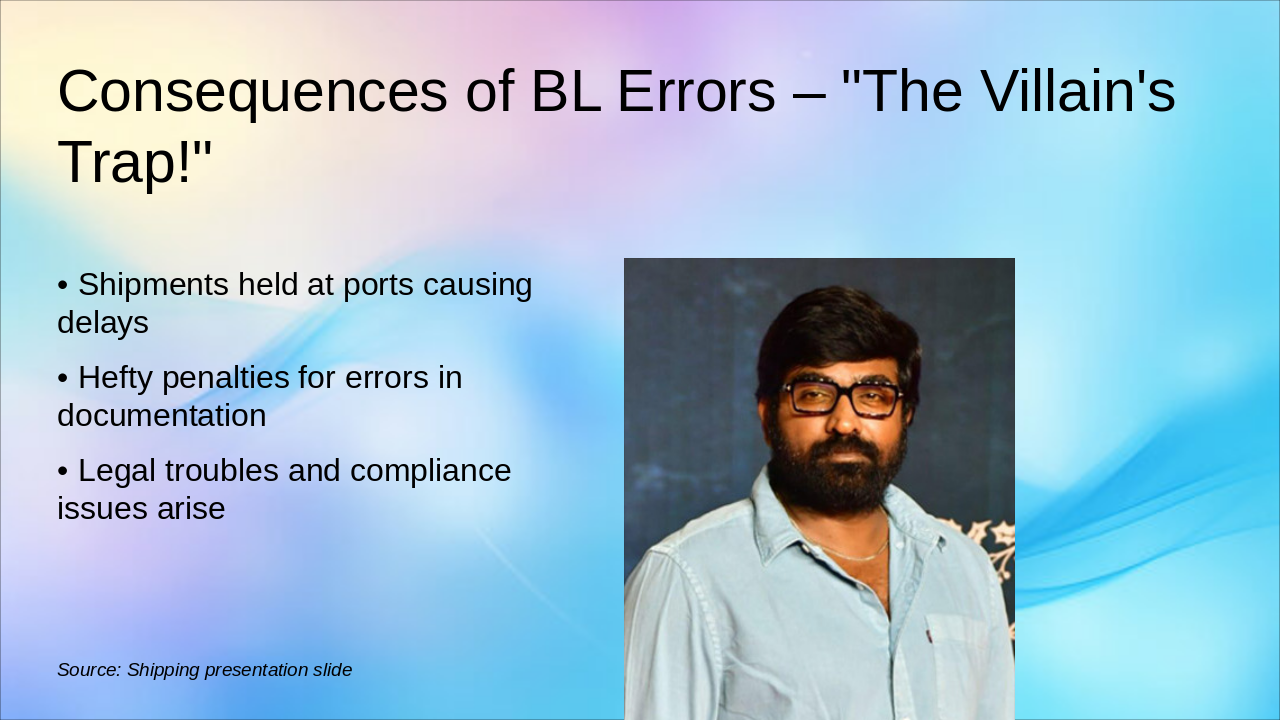 Consequences of BL Errors – "The Villain's Trap!"

• Shipments held at ports causing delays

• Hefty penalties for errors in documentation

• Legal troubles and compliance issues arise

Source: Shipping presentation slide